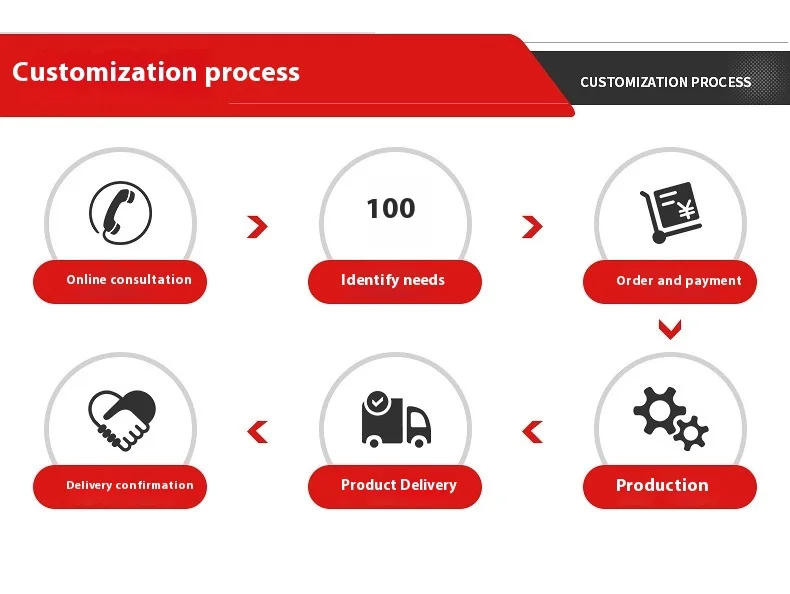 Customization process

CUSTOMIZATION PROCESS

Online consultation

100

Identify needs

¥

Order and payment

Production

Product Delivery

Delivery confirmation